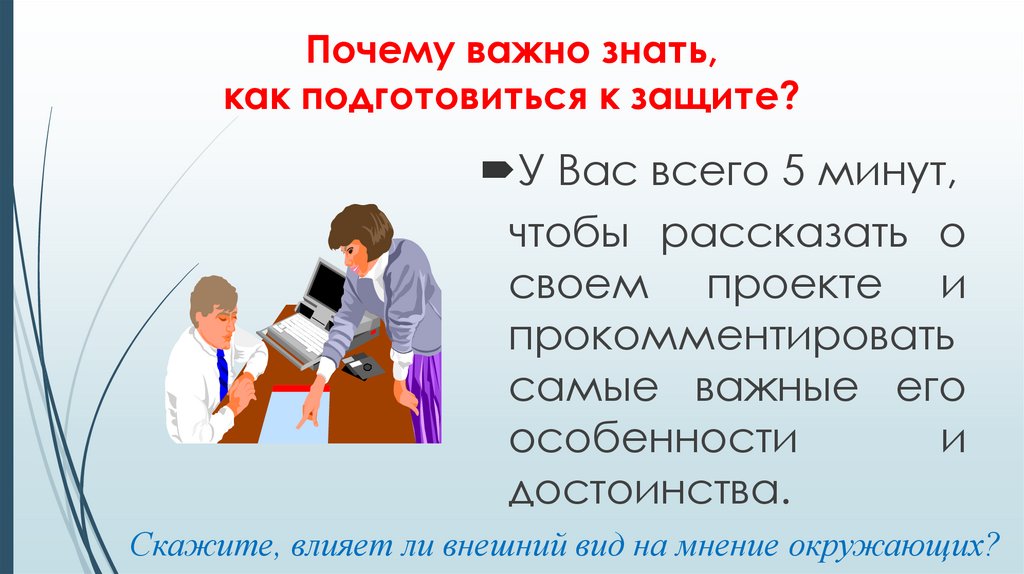 Почему важно знать,
как подготовиться к защите?

У Вас всего 5 минут,

чтобы рассказать о своем проекте и прокомментировать самые важные его особенности и достоинства.

Скажите, влияет ли внешний вид на мнение окружающих?